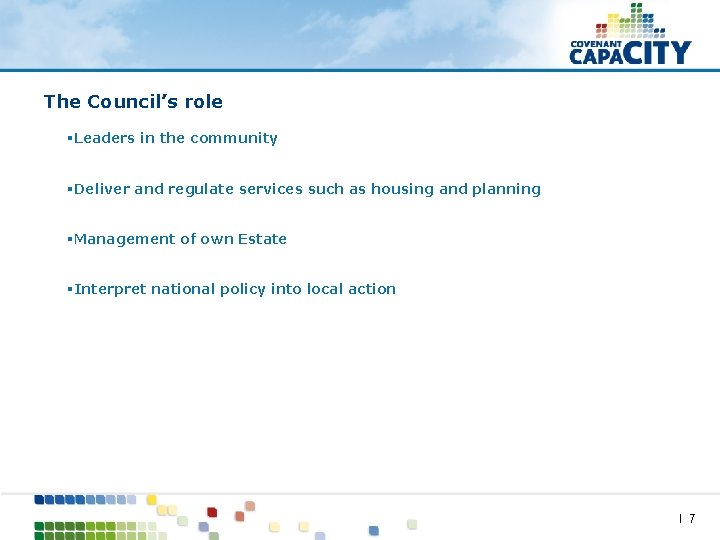 COVENANT
CAPACITY

The Council's role

▪Leaders in the community

▪Deliver and regulate services such as housing and planning

▪Management of own Estate

▪Interpret national policy into local action

| 7